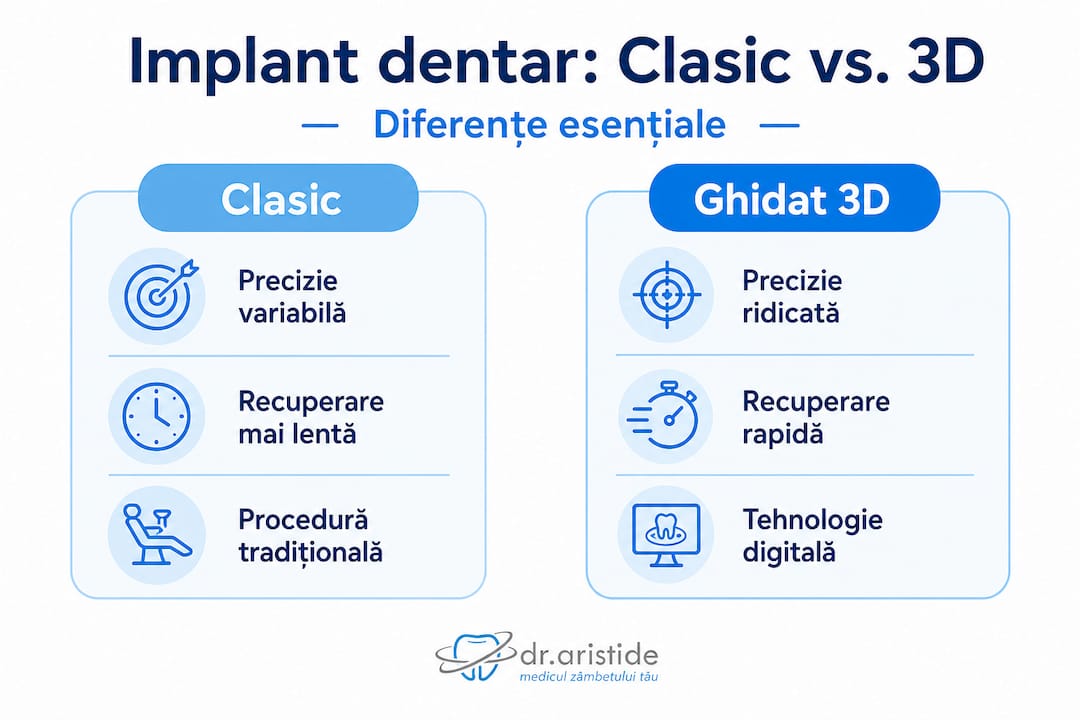 Implant dentar: Clasic vs. 3D

— Diferențe esențiale —

Clasic

Precizie variabilă

Recuperare mai lentă

Procedură tradițională

Ghidat 3D

Precizie ridicată

Recuperare rapidă

Tehnologie digitală

dr.aristide
medicul zâmbetului tău